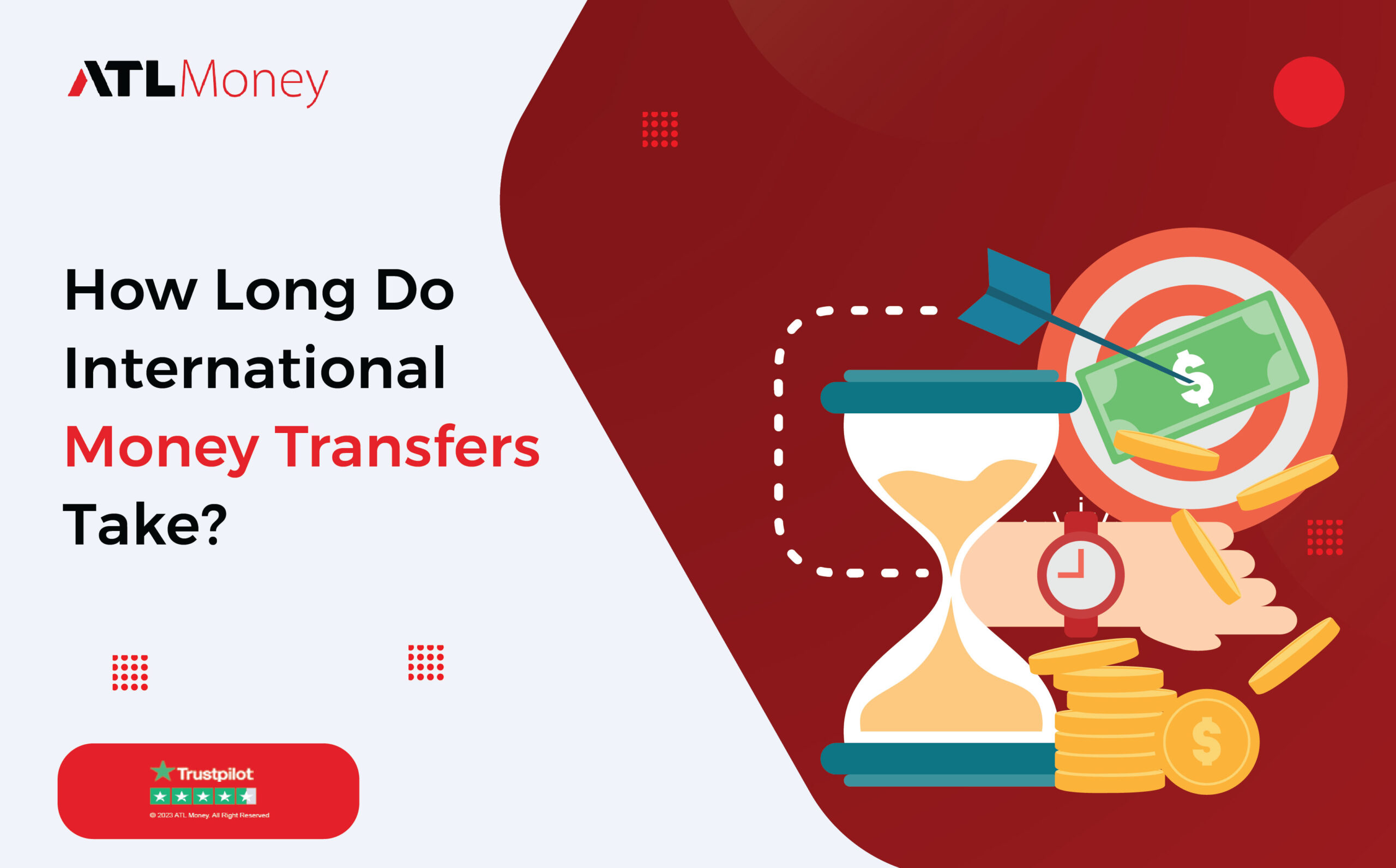 ATLMoney

How Long Do International Money Transfers Take?

Trustpilot

© 2023 ATL Money. All Right Reserved

$

$